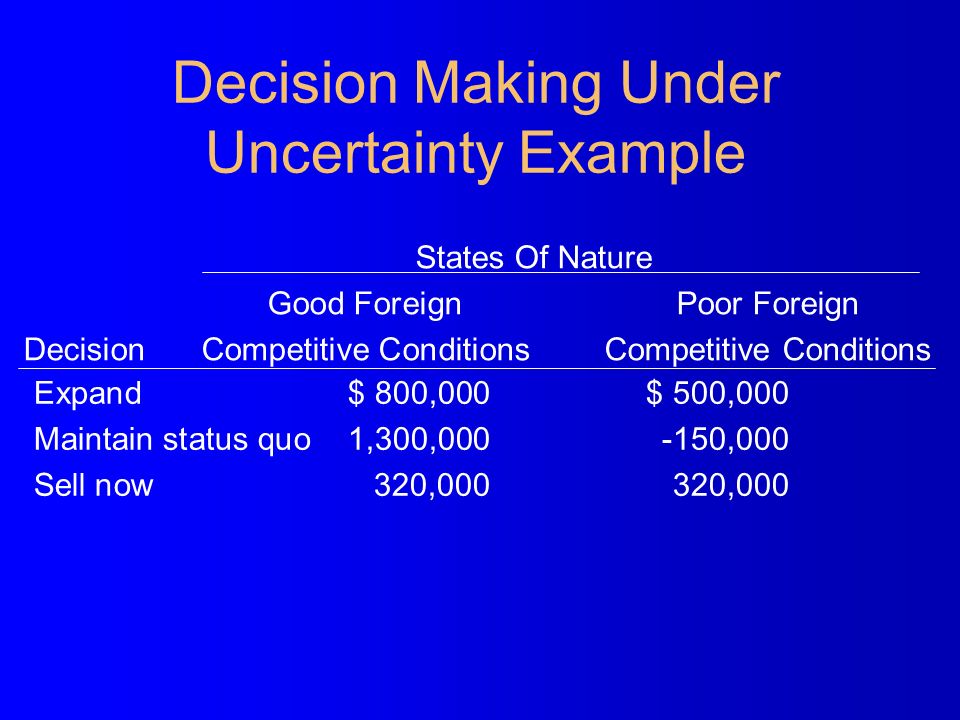 Decision Making Under Uncertainty Example

States Of Nature

| Decision | Good Foreign Competitive Conditions | Poor Foreign Competitive Conditions |
|---|---|---|
| Expand | \$ 800,000 | \$ 500,000 |
| Maintain status quo | 1,300,000 | -150,000 |
| Sell now | 320,000 | 320,000 |